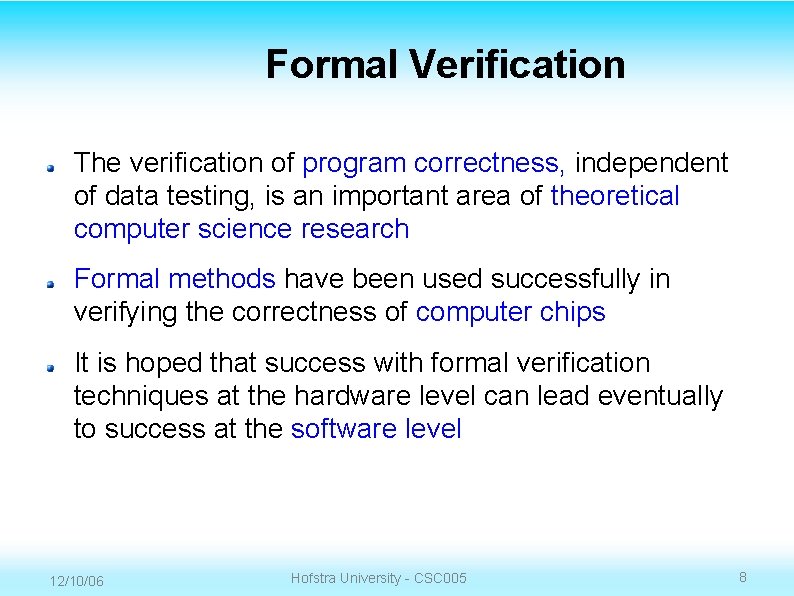 Formal Verification

The verification of program correctness, independent of data testing, is an important area of theoretical computer science research

Formal methods have been used successfully in verifying the correctness of computer chips

It is hoped that success with formal verification techniques at the hardware level can lead eventually to success at the software level

12/10/06

Hofstra University - CSC005

8